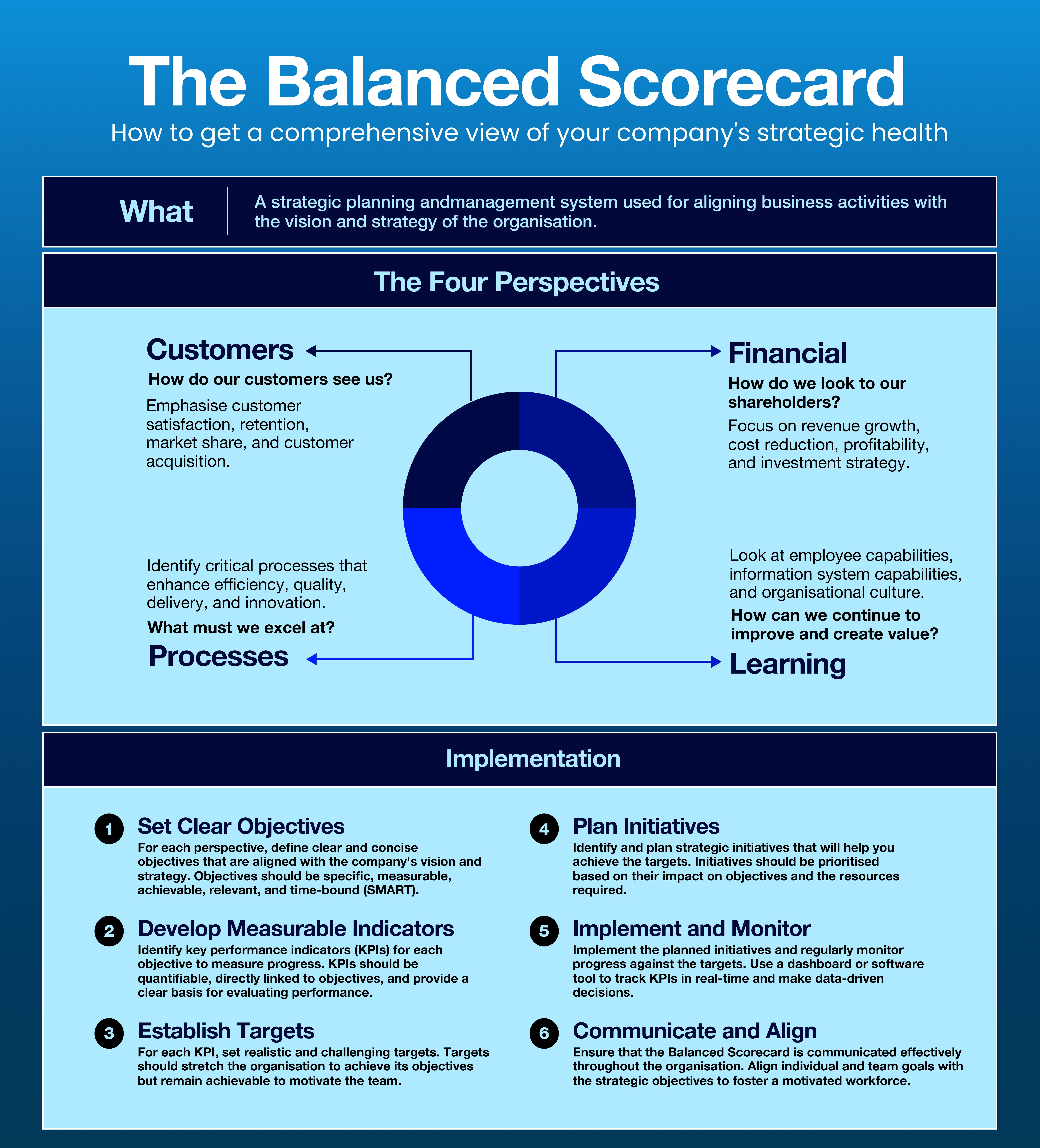 The Balanced Scorecard

How to get a comprehensive view of your company's strategic health

What

A strategic planning andmanagement system used for aligning business activities with the vision and strategy of the organisation.

The Four Perspectives

Customers

How do our customers see us?

Emphasise customer satisfaction, retention, market share, and customer acquisition.

Financial

How do we look to our shareholders?

Focus on revenue growth, cost reduction, profitability, and investment strategy.

Identify critical processes that enhance efficiency, quality, delivery, and innovation.

What must we excel at?

Processes

Look at employee capabilities, information system capabilities, and organisational culture.

How can we continue to improve and create value?

Learning

Implementation

1 Set Clear Objectives
For each perspective, define clear and concise objectives that are aligned with the company's vision and strategy. Objectives should be specific, measurable, achievable, relevant, and time-bound (SMART).

2 Develop Measurable Indicators
Identify key performance indicators (KPIs) for each objective to measure progress. KPIs should be quantifiable, directly linked to objectives, and provide a clear basis for evaluating performance.

3 Establish Targets
For each KPI, set realistic and challenging targets. Targets should stretch the organisation to achieve its objectives but remain achievable to motivate the team.

4 Plan Initiatives
Identify and plan strategic initiatives that will help you achieve the targets. Initiatives should be prioritised based on their impact on objectives and the resources required.

5 Implement and Monitor
Implement the planned initiatives and regularly monitor progress against the targets. Use a dashboard or software tool to track KPIs in real-time and make data-driven decisions.

6 Communicate and Align
Ensure that the Balanced Scorecard is communicated effectively throughout the organisation. Align individual and team goals with the strategic objectives to foster a motivated workforce.